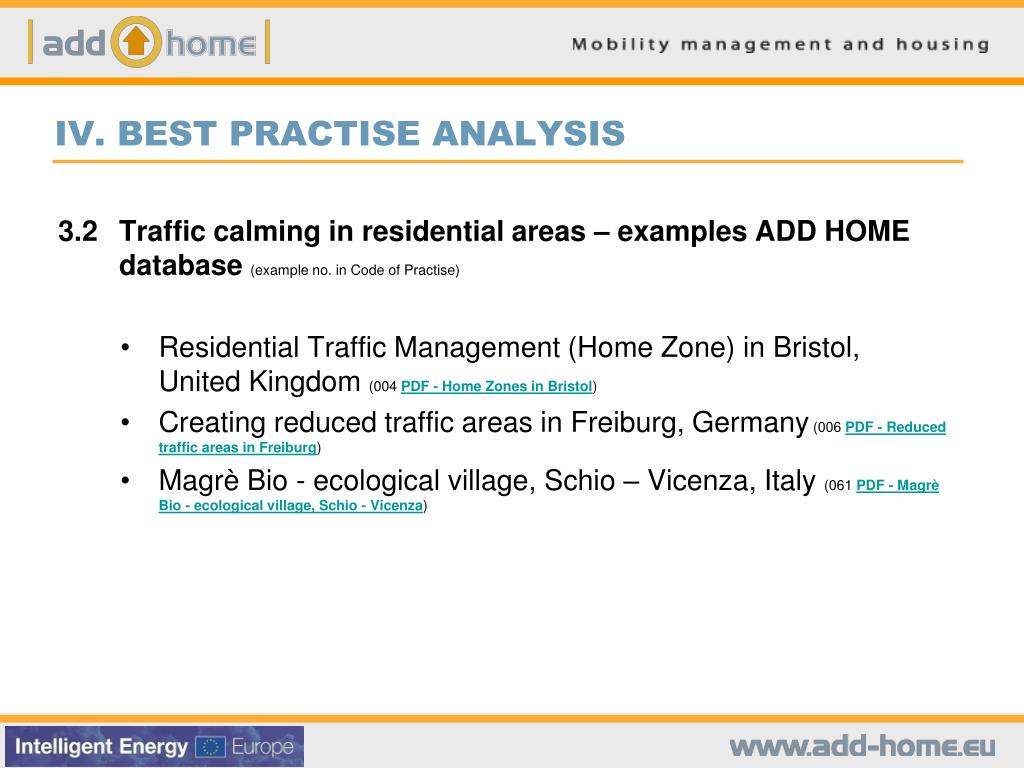 add home

Mobility management and housing

IV. BEST PRACTISE ANALYSIS

3.2 Traffic calming in residential areas – examples ADD HOME database (example no. in Code of Practise)

• Residential Traffic Management (Home Zone) in Bristol, United Kingdom (004 PDF - Home Zones in Bristol)
• Creating reduced traffic areas in Freiburg, Germany (006 PDF - Reduced traffic areas in Freiburg)
• Magrè Bio - ecological village, Schio – Vicenza, Italy (061 PDF - Magrè Bio - ecological village, Schio - Vicenza)

Intelligent Energy Europe

www.add-home.eu